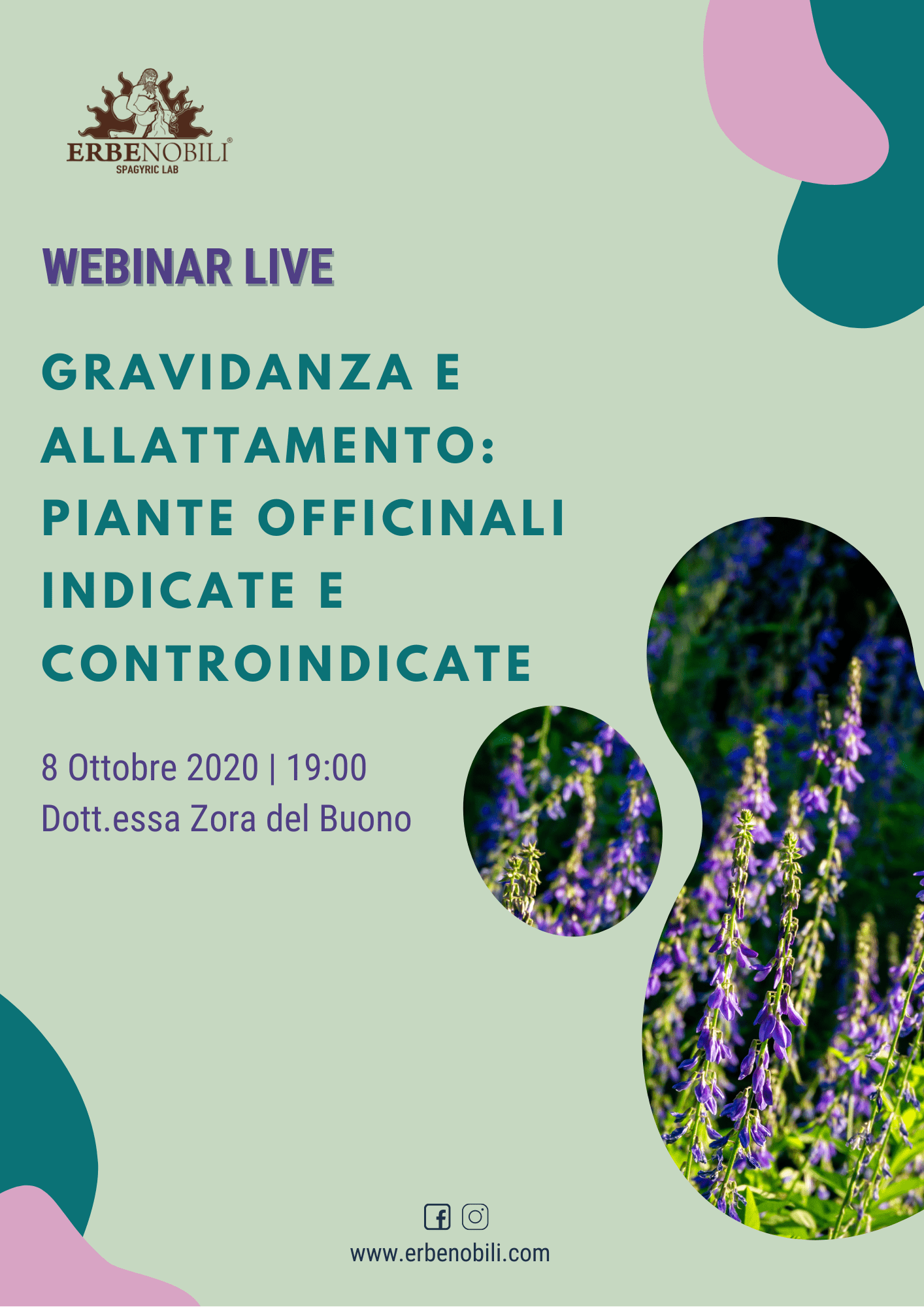 ERBENOBILI®
SPAGYRIC LAB

WEBINAR LIVE

GRAVIDANZA E ALLATTAMENTO: PIANTE OFFICINALI INDICATE E CONTROINDICATE

8 Ottobre 2020 | 19:00
Dott.essa Zora del Buono

www.erbenobili.com